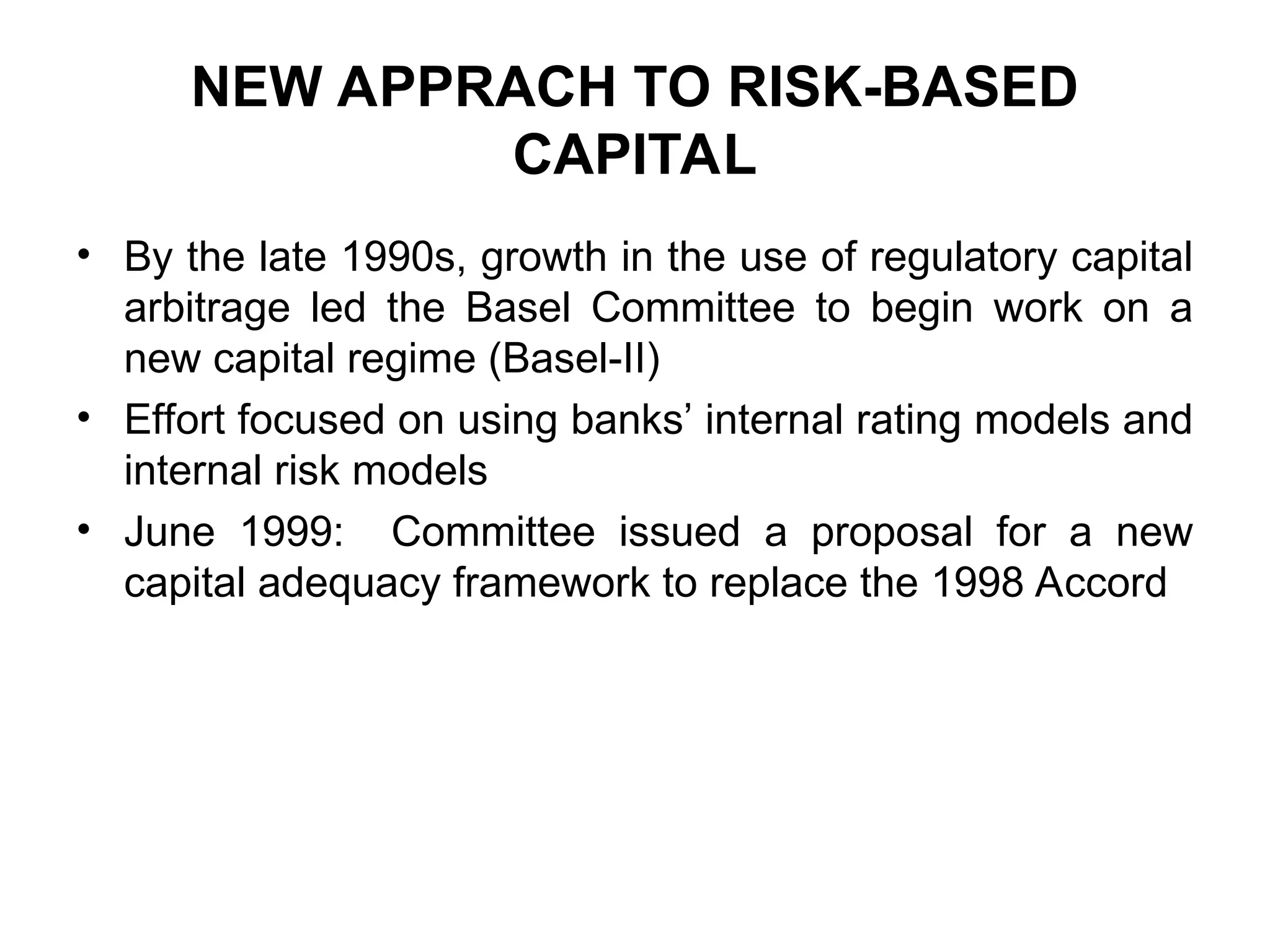 NEW APPRACH TO RISK-BASED CAPITAL

• By the late 1990s, growth in the use of regulatory capital arbitrage led the Basel Committee to begin work on a new capital regime (Basel-II)

• Effort focused on using banks’ internal rating models and internal risk models

• June 1999: Committee issued a proposal for a new capital adequacy framework to replace the 1998 Accord